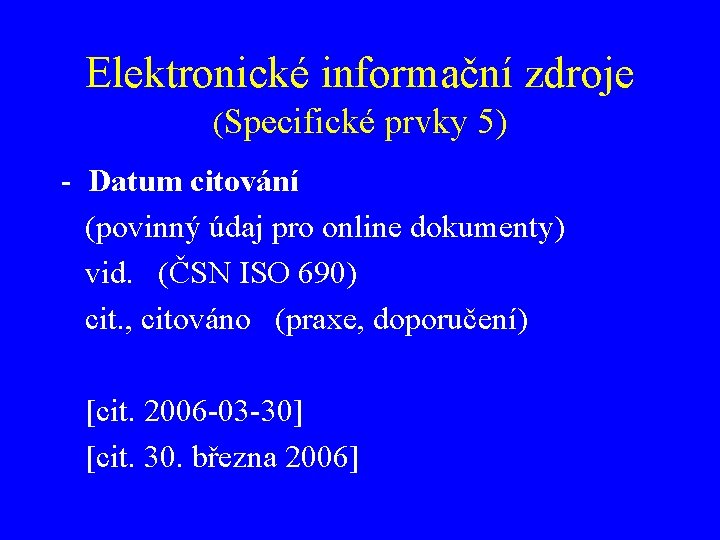 Elektronické informační zdroje
(Specifické prvky 5)

- Datum citování
(povinný údaj pro online dokumenty)
vid. (ČSN ISO 690)
cit., citováno (praxe, doporučení)

[cit. 2006-03-30]
[cit. 30. března 2006]